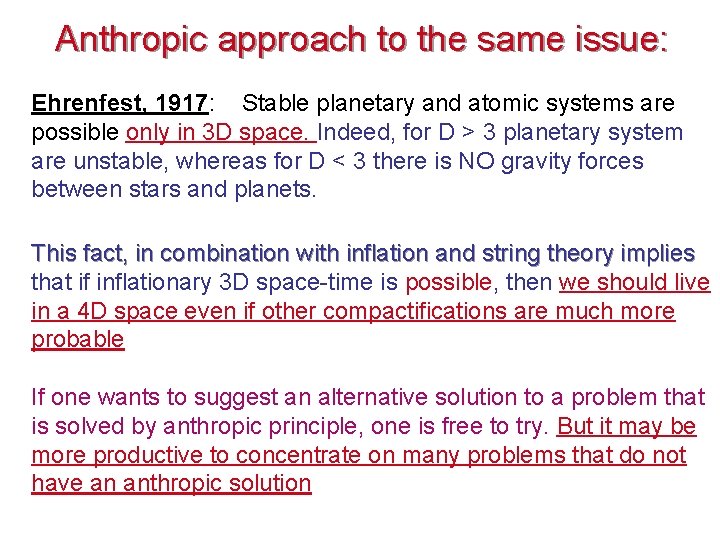 Anthropic approach to the same issue:

Ehrenfest, 1917: Stable planetary and atomic systems are possible only in 3D space. Indeed, for D > 3 planetary system are unstable, whereas for D < 3 there is NO gravity forces between stars and planets.

This fact, in combination with inflation and string theory implies that if inflationary 3D space-time is possible, then we should live in a 4D space even if other compactifications are much more probable

If one wants to suggest an alternative solution to a problem that is solved by anthropic principle, one is free to try. But it may be more productive to concentrate on many problems that do not have an anthropic solution